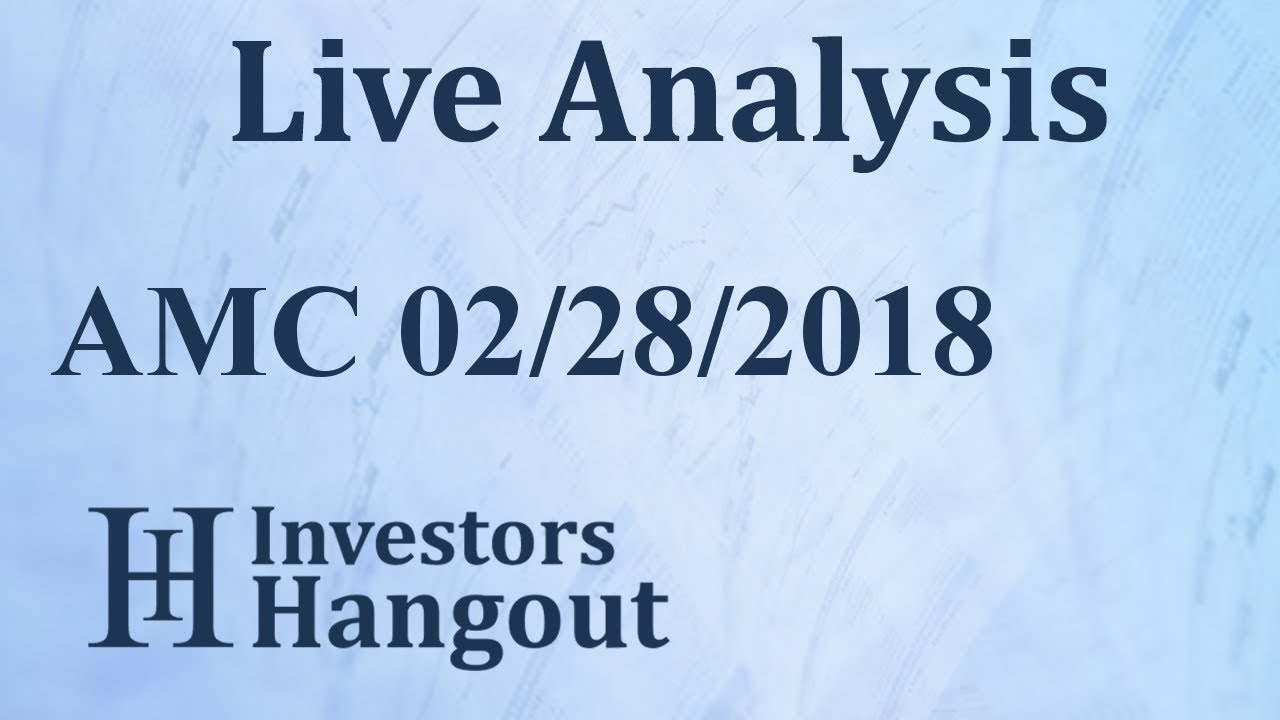 Live Analysis

AMC 02/28/2018

IH Investors Hangout